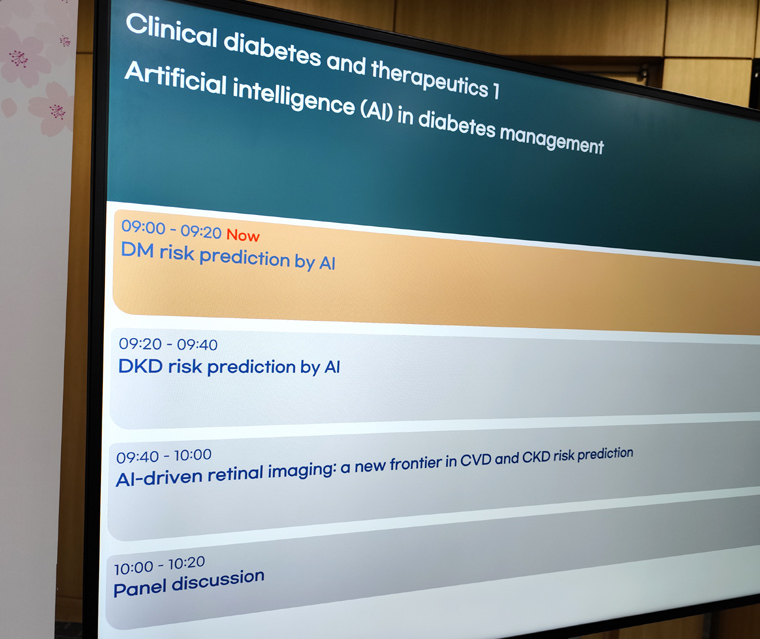 Clinical diabetes and therapeutics 1
Artificial intelligence (AI) in diabetes management

09:00 - 09:20 Now
DM risk prediction by AI

09:20 - 09:40
DKD risk prediction by AI

09:40 - 10:00
AI-driven retinal imaging: a new frontier in CVD and CKD risk prediction

10:00 - 10:20
Panel discussion